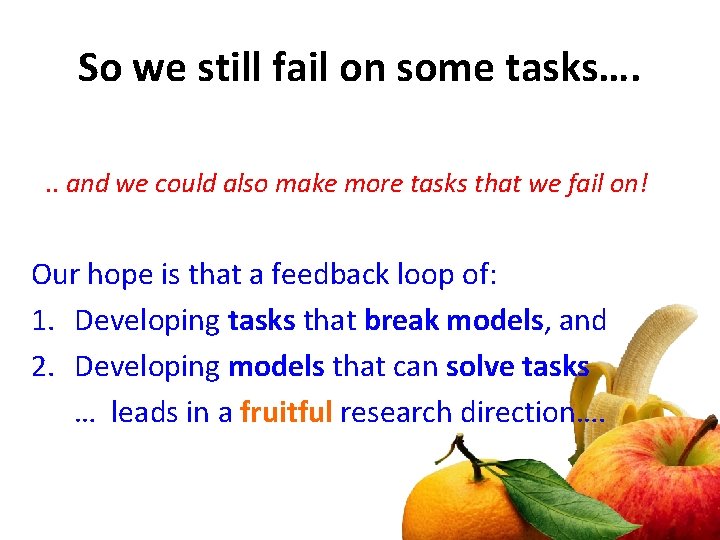 So we still fail on some tasks….

.. and we could also make more tasks that we fail on!

Our hope is that a feedback loop of:

1. Developing tasks that break models, and
2. Developing models that can solve tasks

… leads in a fruitful research direction….